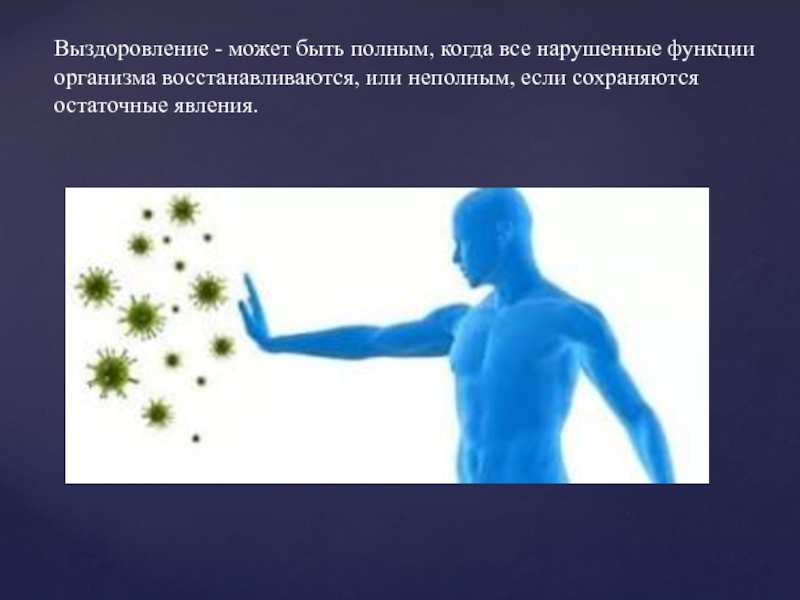 Выздоровление - может быть полным, когда все нарушенные функции организма восстанавливаются, или неполным, если сохраняются остаточные явления.